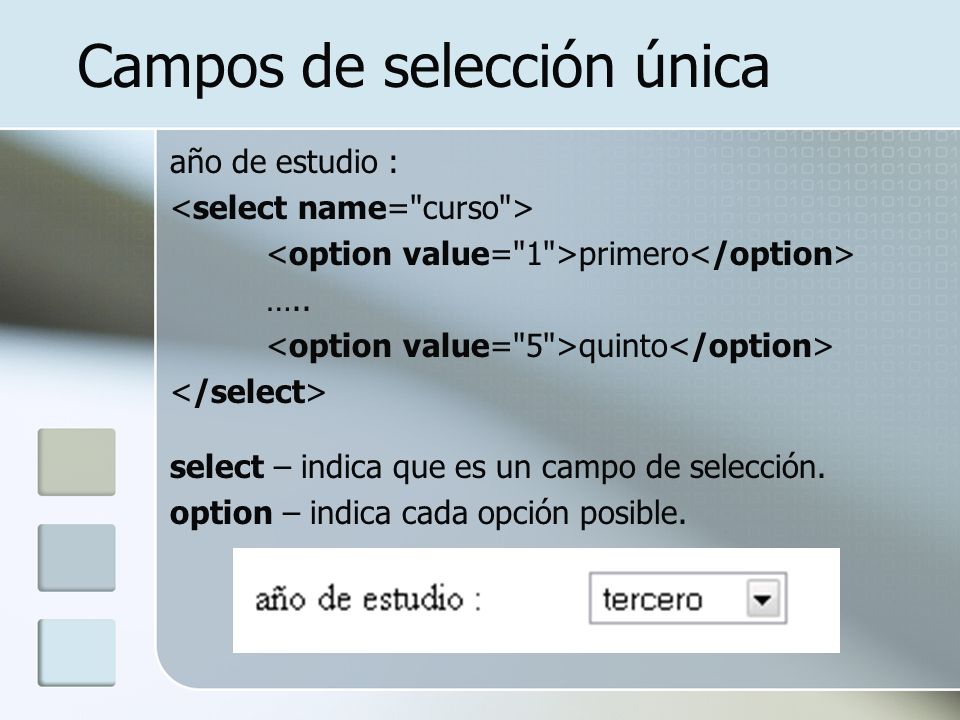 Campos de selección única

año de estudio :
<select name="curso">
<option value="1">primero</option>
…..
<option value="5">quinto</option>
</select>

select – indica que es un campo de selección.
option – indica cada opción posible.

año de estudio : tercero